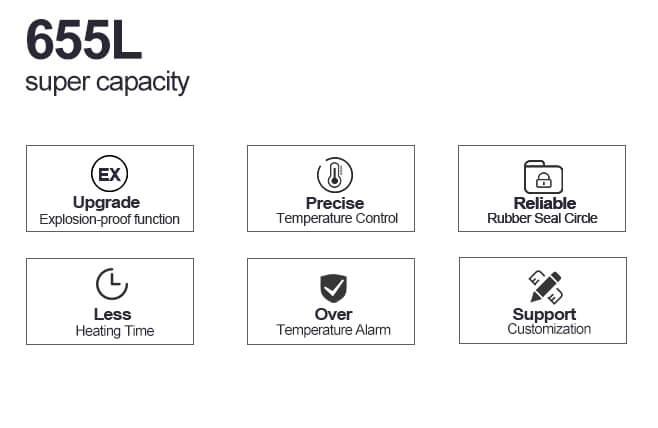 655L
super capacity

EX
Upgrade
Explosion-proof function

Precise
Temperature Control

Reliable
Rubber Seal Circle

Less
Heating Time

Over
Temperature Alarm

Support
Customization